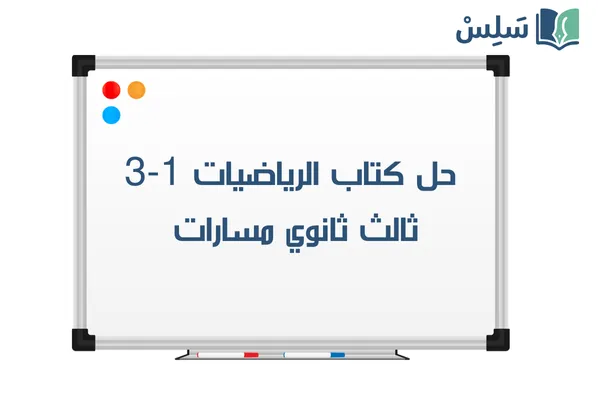 سَلِسْ

حل كتاب الرياضيات 1-3
ثالث ثانوي مسارات